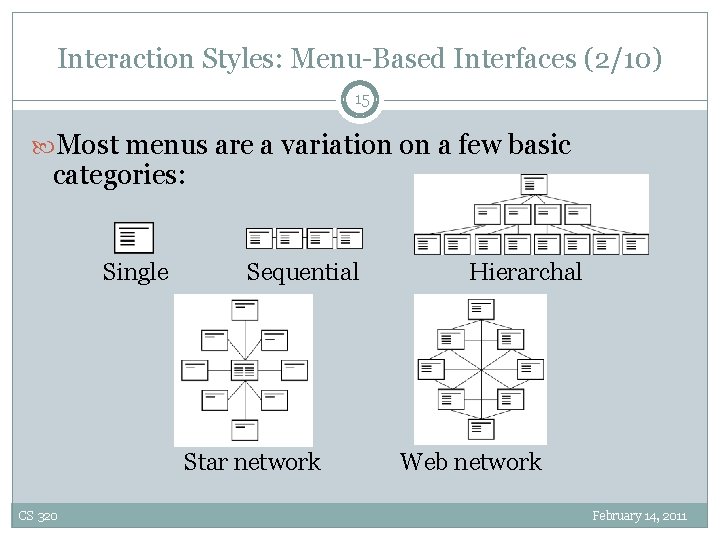 Interaction Styles: Menu-Based Interfaces (2/10)

15

Most menus are a variation on a few basic categories:

Single

Sequential

Hierarchal

Star network

Web network

CS 320

February 14, 2011